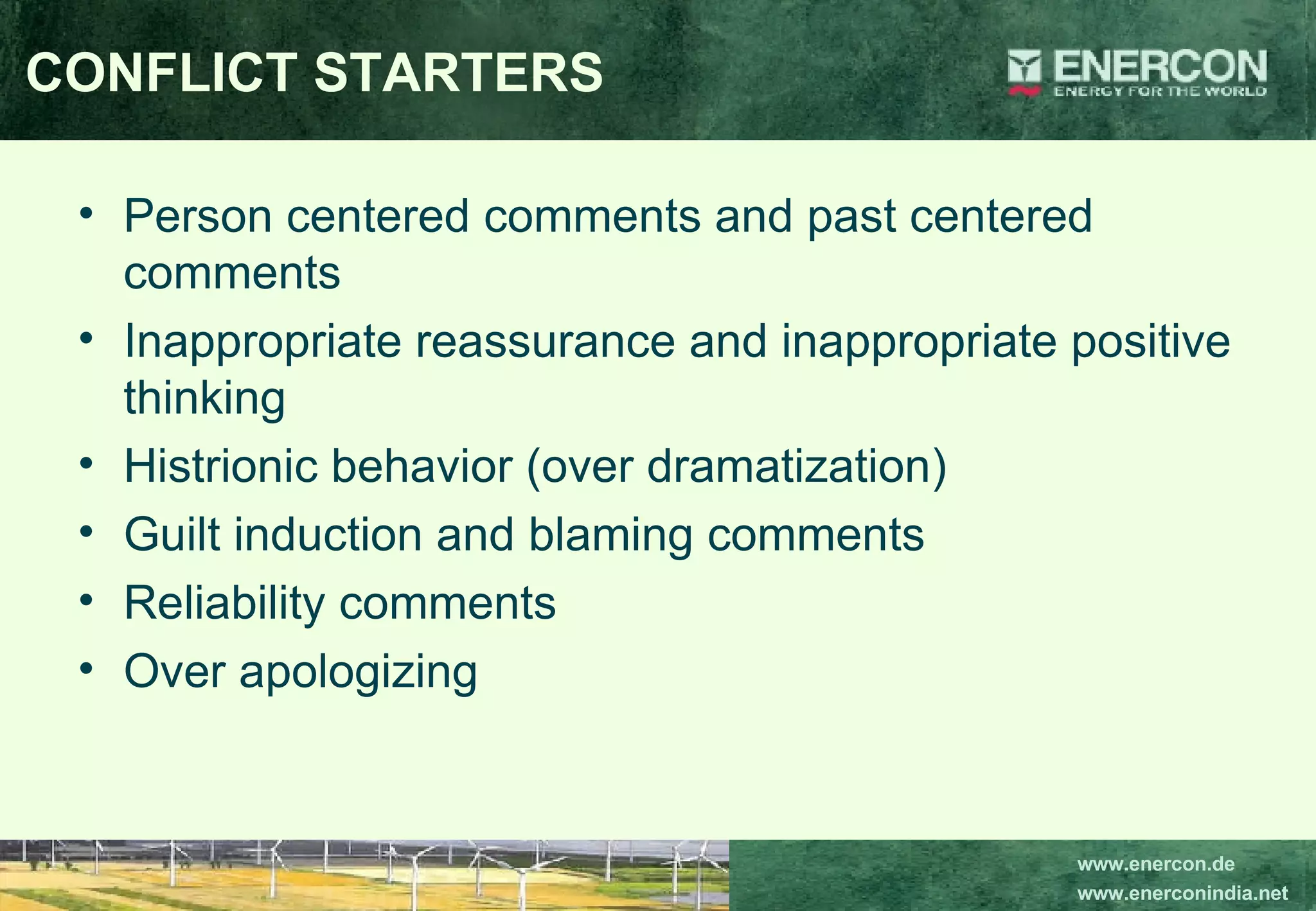 CONFLICT STARTERS

ENERCON
ENERGY FOR THE WORLD

• Person centered comments and past centered comments
• Inappropriate reassurance and inappropriate positive thinking
• Histrionic behavior (over dramatization)
• Guilt induction and blaming comments
• Reliability comments
• Over apologizing

www.enercon.de
www.enerconindia.net